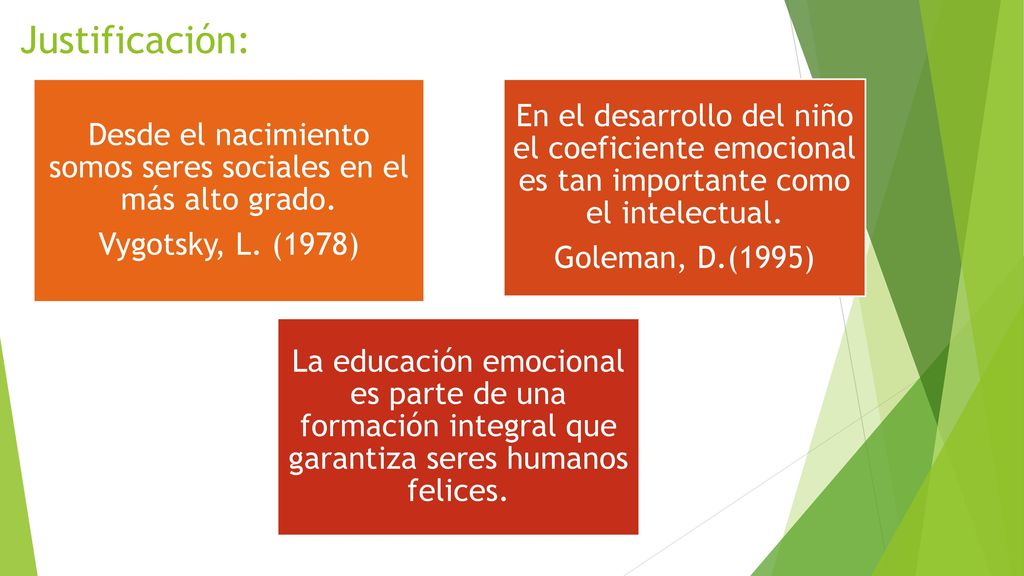 Justificación:

Desde el nacimiento somos seres sociales en el más alto grado.

Vygotsky, L. (1978)

En el desarrollo del niño el coeficiente emocional es tan importante como el intelectual.

Goleman, D.(1995)

La educación emocional es parte de una formación integral que garantiza seres humanos felices.